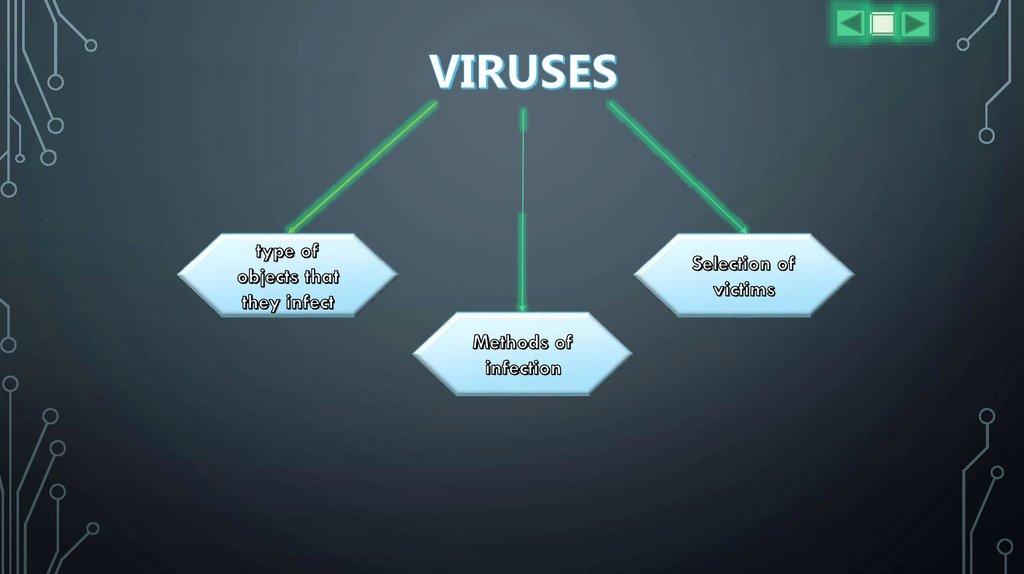 VIRUSES

type of objects that they infect

Methods of infection

Selection of victims